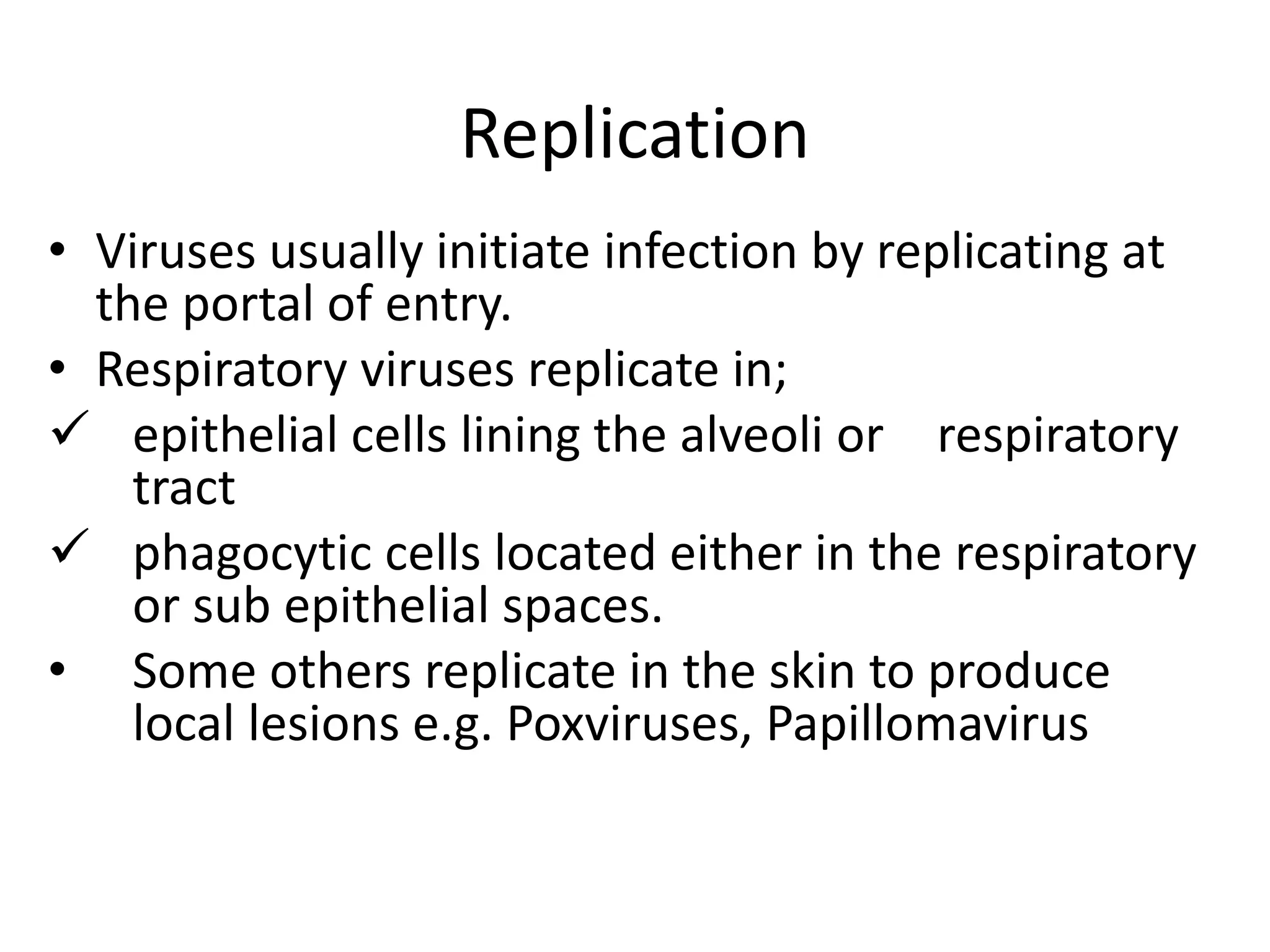 Replication

• Viruses usually initiate infection by replicating at the portal of entry.
• Respiratory viruses replicate in;
✓ epithelial cells lining the alveoli or respiratory tract
✓ phagocytic cells located either in the respiratory or sub epithelial spaces.
• Some others replicate in the skin to produce local lesions e.g. Poxviruses, Papillomavirus